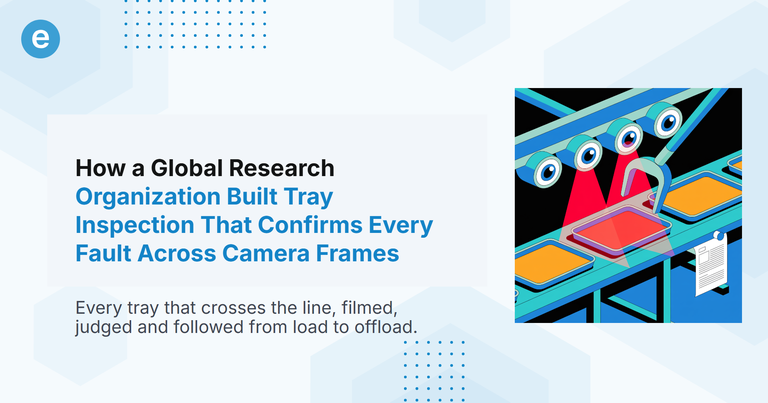 e

How a Global Research Organization Built Tray Inspection That Confirms Every Fault Across Camera Frames

Every tray that crosses the line, filmed, judged and followed from load to offload.